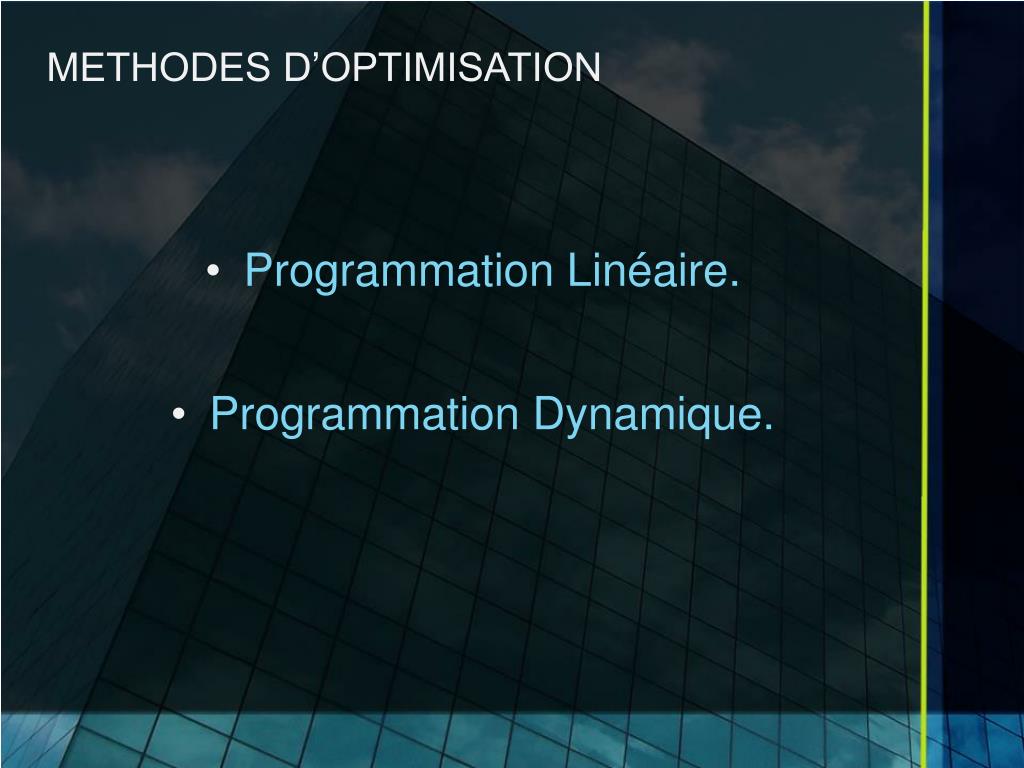 METHODES D’OPTIMISATION

• Programmation Linéaire.

• Programmation Dynamique.